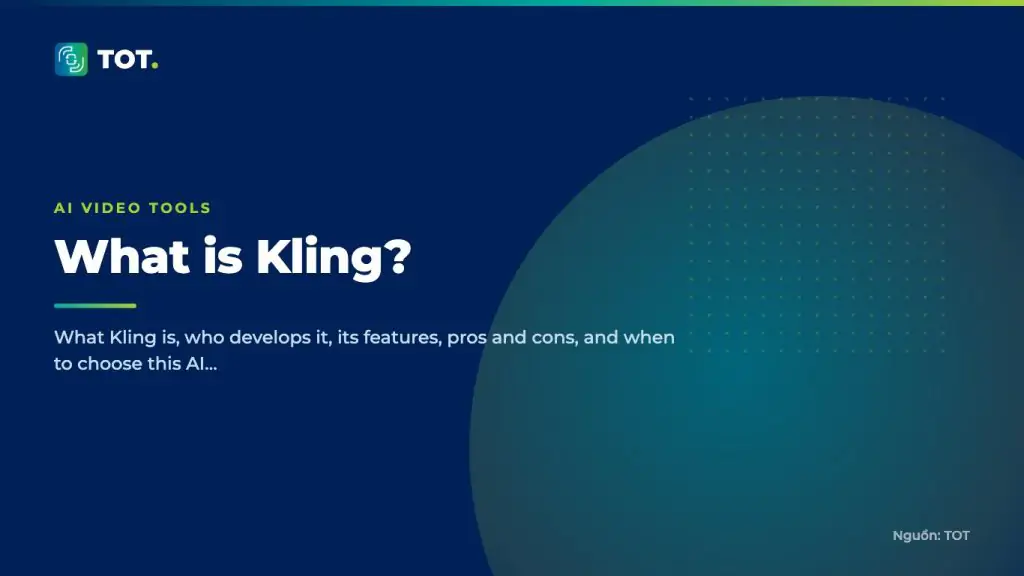 TOT.

AI VIDEO TOOLS

What is Kling?

What Kling is, who develops it, its features, pros and cons, and when to choose this AI...

Nguồn: TOT